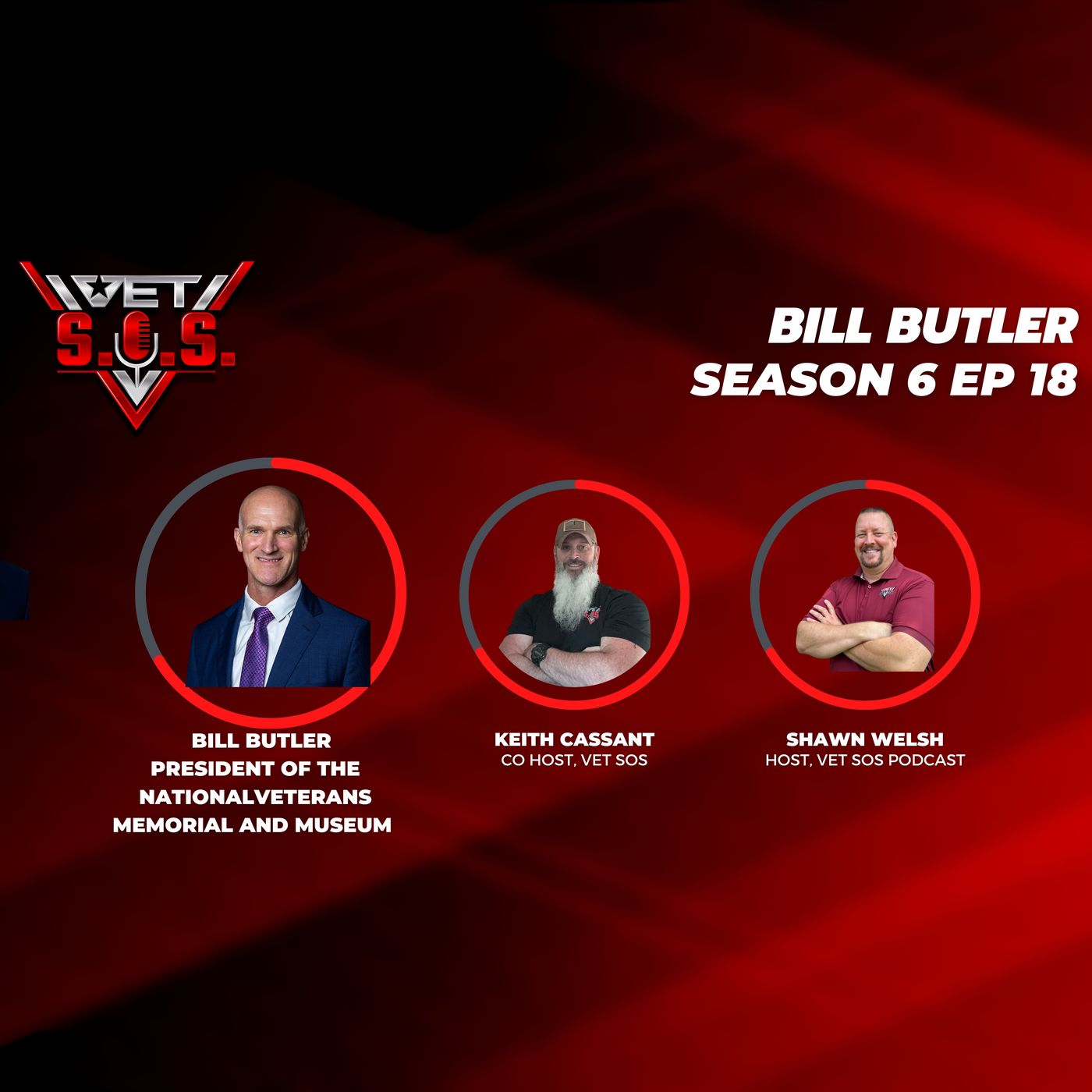 VET
S.O.S.

BILL BUTLER
SEASON 6 EP 18

BILL BUTLER
PRESIDENT OF THE NATIONALVETERANS MEMORIAL AND MUSEUM

KEITH CASSANT
CO HOST, VET SOS

SHAWN WELSH
HOST, VET SOS PODCAST